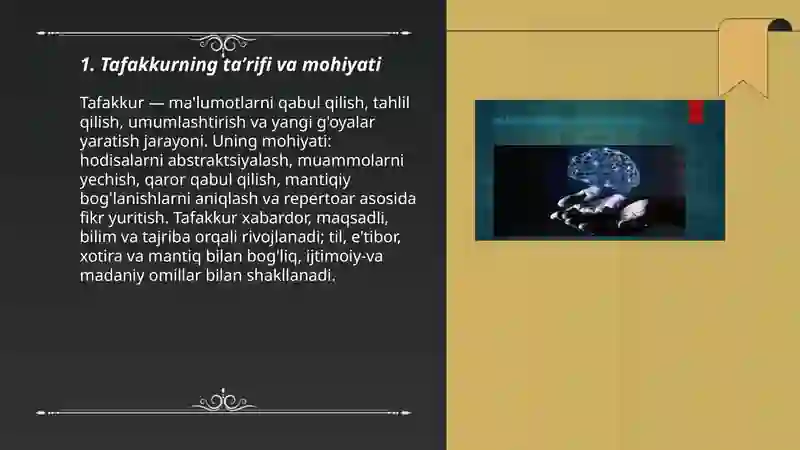 1. Tafakkurning ta’rifi va mohiyati

Tafakkur — ma'lumotlarni qabul qilish, tahlil qilish, umumlashtirish va yangi g'oyalar yaratish jarayoni. Uning mohiyati: hodisalarni abstraktsiyalash, muammolarni yechish, qaror qabul qilish, mantiqiy bog'lanishlarni aniqlash va repertoar asosida fikr yuritish. Tafakkur xabardor, maqsadli, bilim va tajriba orqali rivojlanadi; til, e'tibor, xotira va mantiq bilan bog'liq, ijtimoiy-va madaniy omillar bilan shakllanadi.